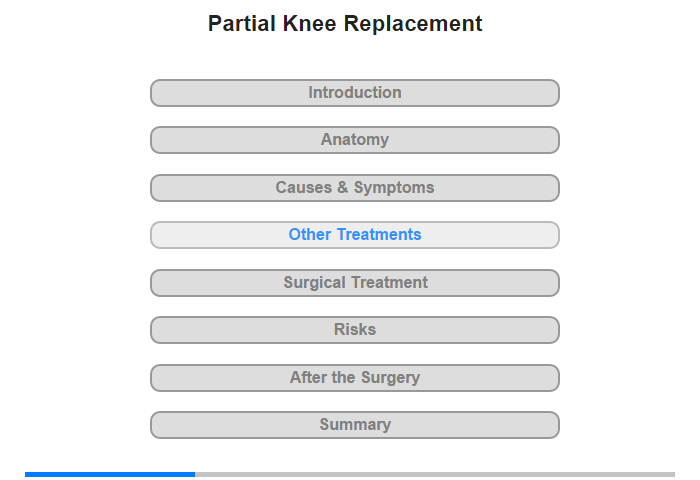 Partial Knee Replacement

Introduction

Anatomy

Causes & Symptoms

Other Treatments

Surgical Treatment

Risks

After the Surgery

Summary